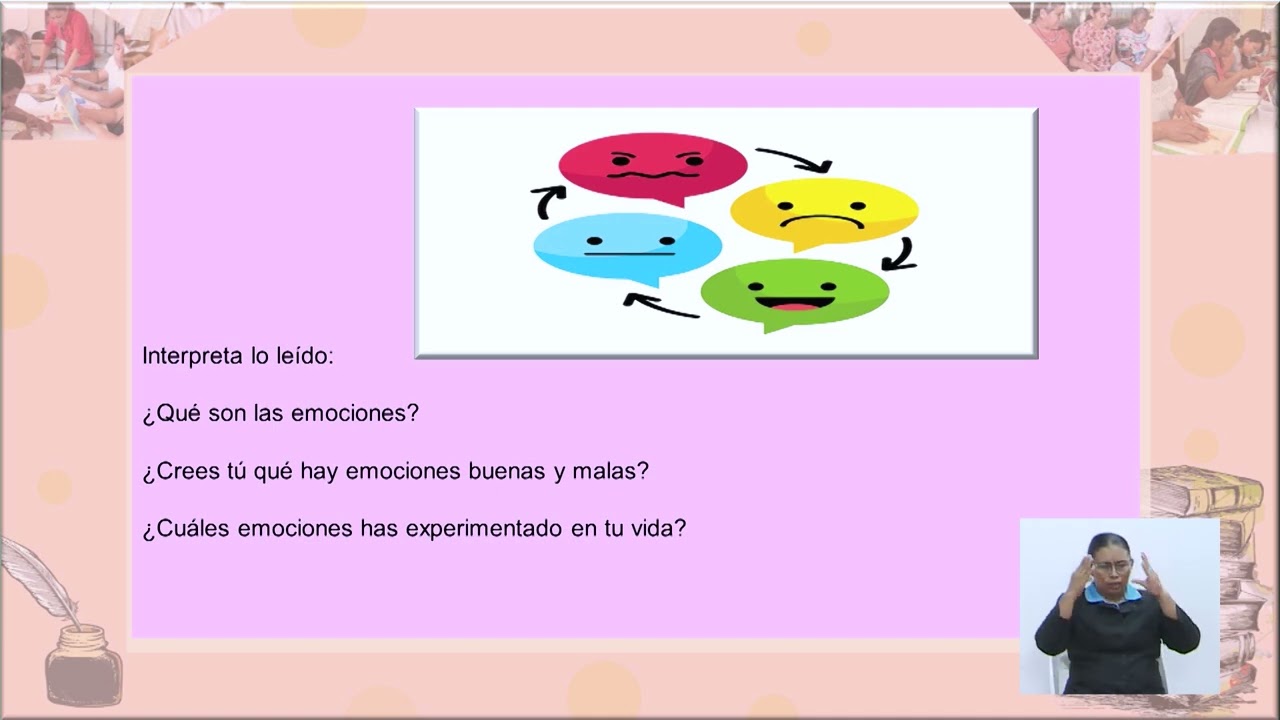 Interpreta lo leído:

¿Qué son las emociones?

¿Crees tú qué hay emociones buenas y malas?

¿Cuáles emociones has experimentado en tu vida?